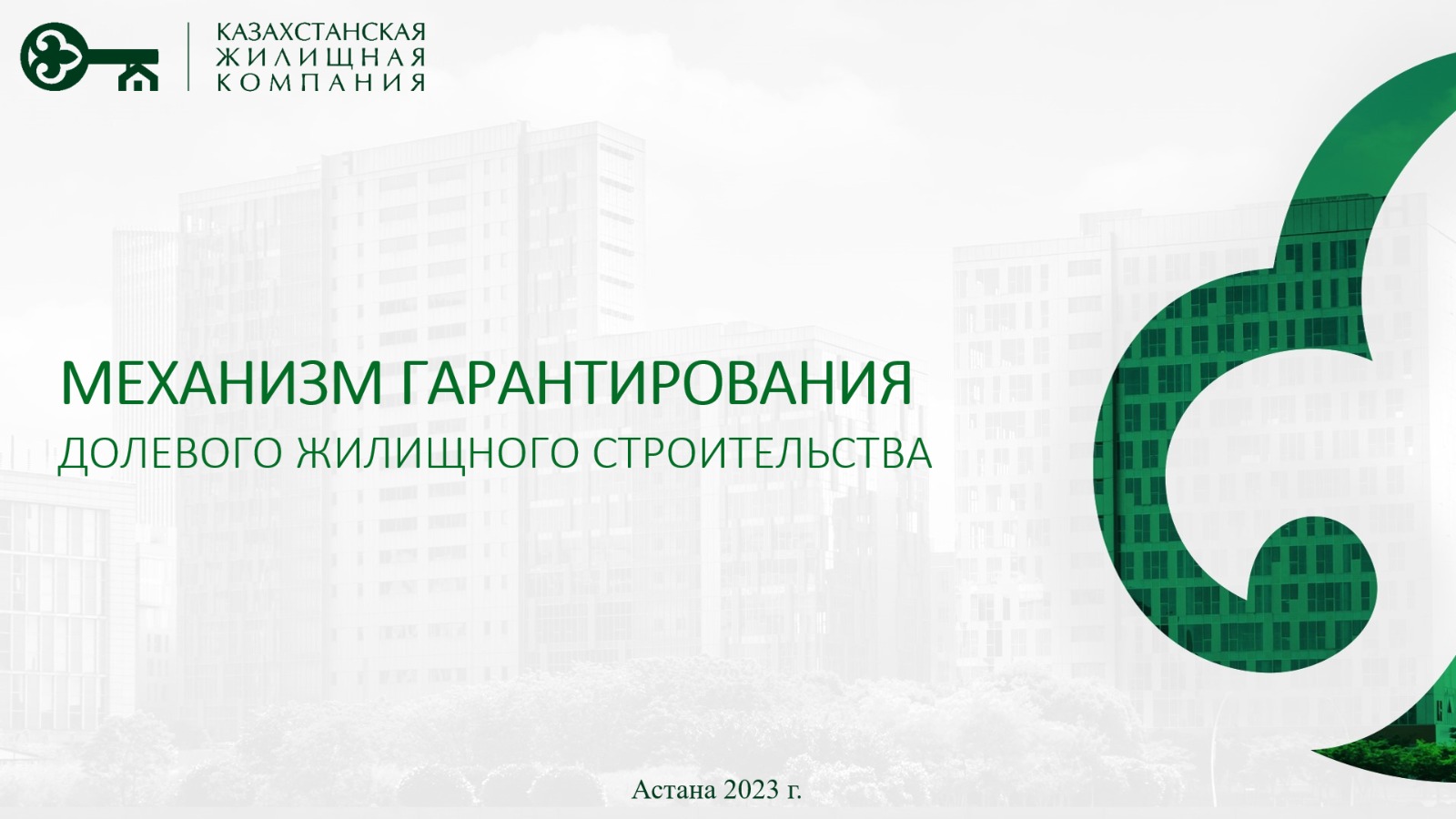 КАЗАХСТАНСКАЯ
ЖИЛИЩНАЯ
КОМПАНИЯ

МЕХАНИЗМ ГАРАНТИРОВАНИЯ
ДОЛЕВОГО ЖИЛИЩНОГО СТРОИТЕЛЬСТВА

Астана 2023 г.